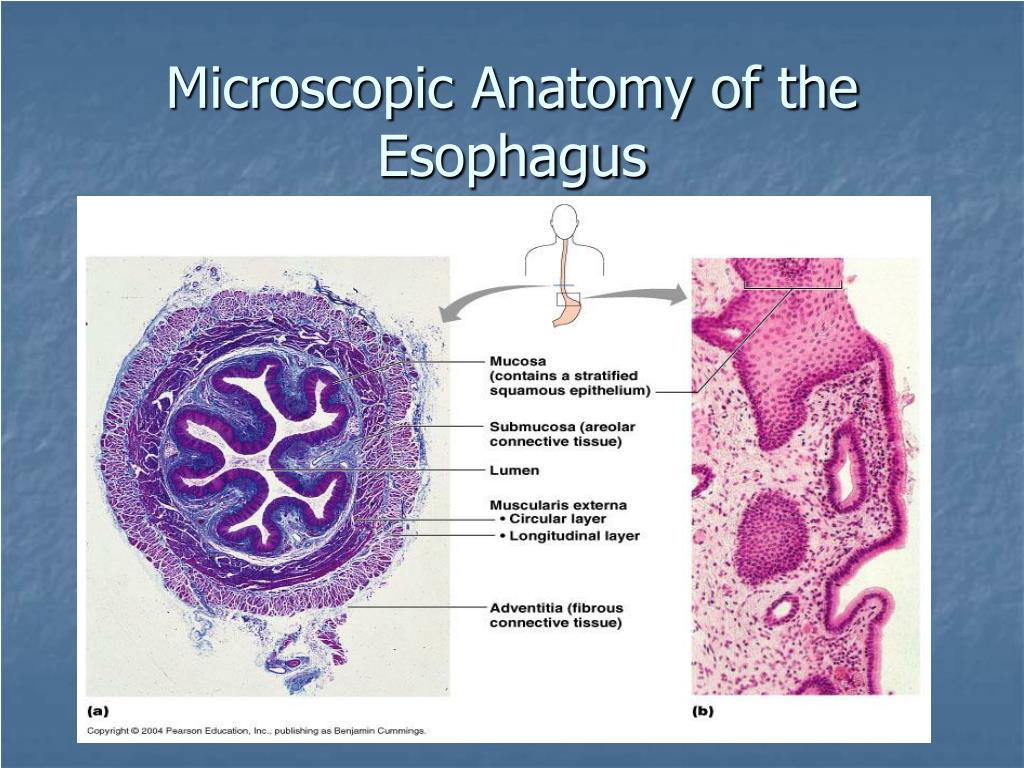 Microscopic Anatomy of the Esophagus

Mucosa (contains a stratified squamous epithelium)

Submucosa (areolar connective tissue)

Lumen

Muscularis externa
• Circular layer
• Longitudinal layer

Adventitia (fibrous connective tissue)

(a)

(b)

Copyright © 2004 Pearson Education, Inc., publishing as Benjamin Cummings.